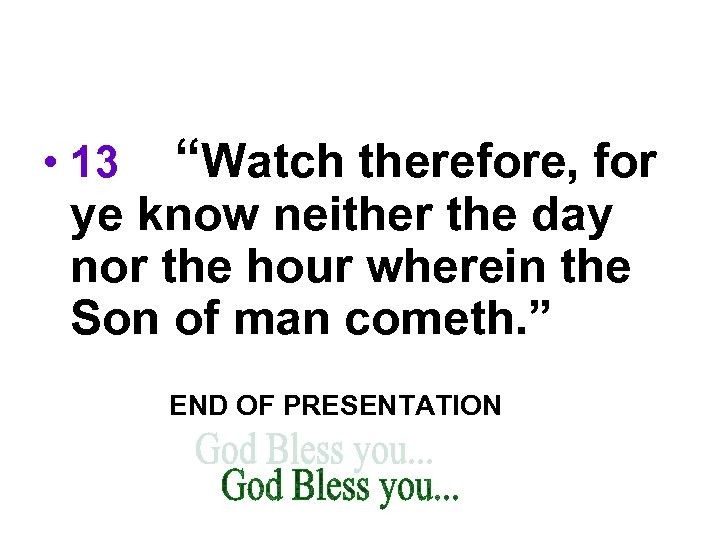 • 13 “Watch therefore, for ye know neither the day nor the hour wherein the Son of man cometh.”

END OF PRESENTATION

God Bless you...

God Bless you...